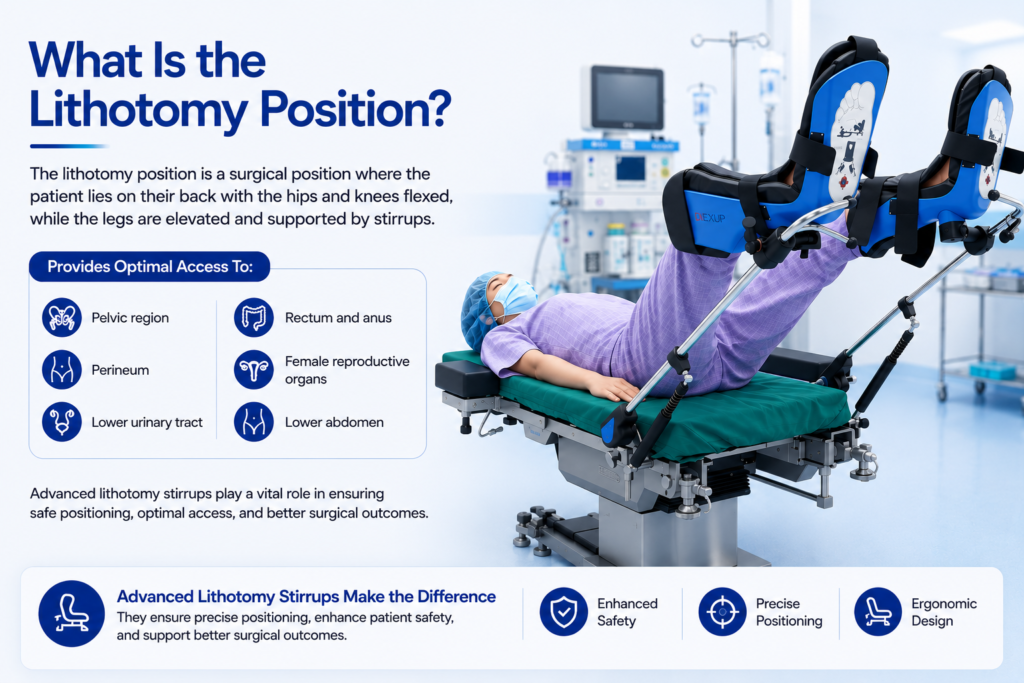 What Is the Lithotomy Position?

The lithotomy position is a surgical position where the patient lies on their back with the hips and knees flexed, while the legs are elevated and supported by stirrups.

Provides Optimal Access To:

Pelvic region

Perineum

Lower urinary tract

Rectum and anus

Female reproductive organs

Lower abdomen

Advanced lithotomy stirrups play a vital role in ensuring safe positioning, optimal access, and better surgical outcomes.

EXUP

Advanced Lithotomy Stirrups Make the Difference
They ensure precise positioning, enhance patient safety, and support better surgical outcomes.

Enhanced Safety

Precise Positioning

Ergonomic Design